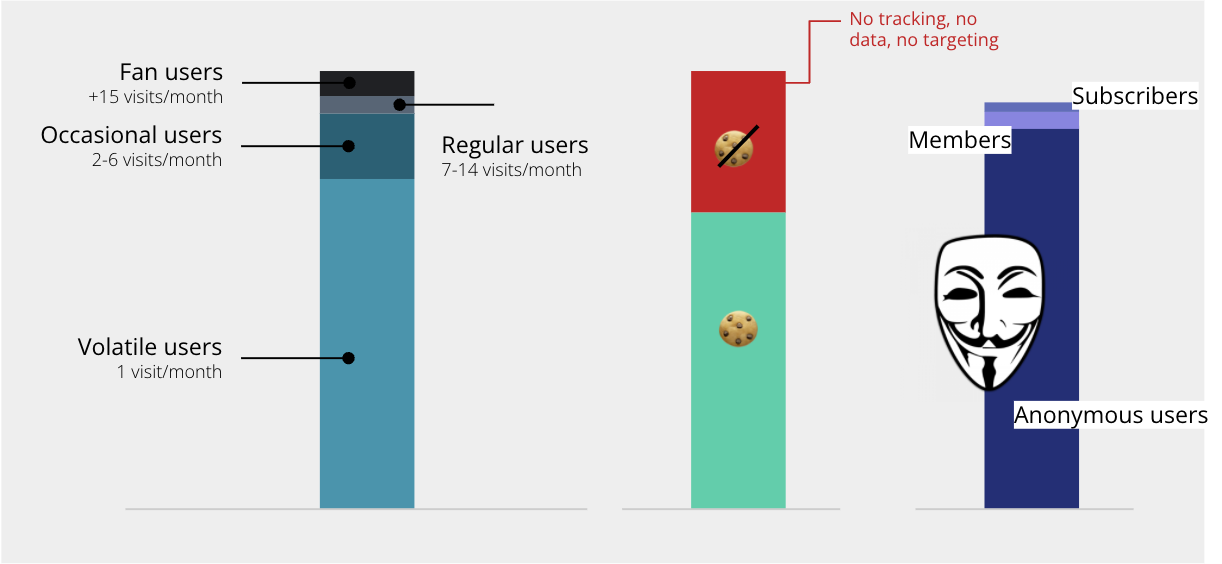 Fan users
+15 visits/month

Occasional users
2-6 visits/month

Regular users
7-14 visits/month

Volatile users
1 visit/month

No tracking, no data, no targeting

Subscribers

Members

Anonymous users